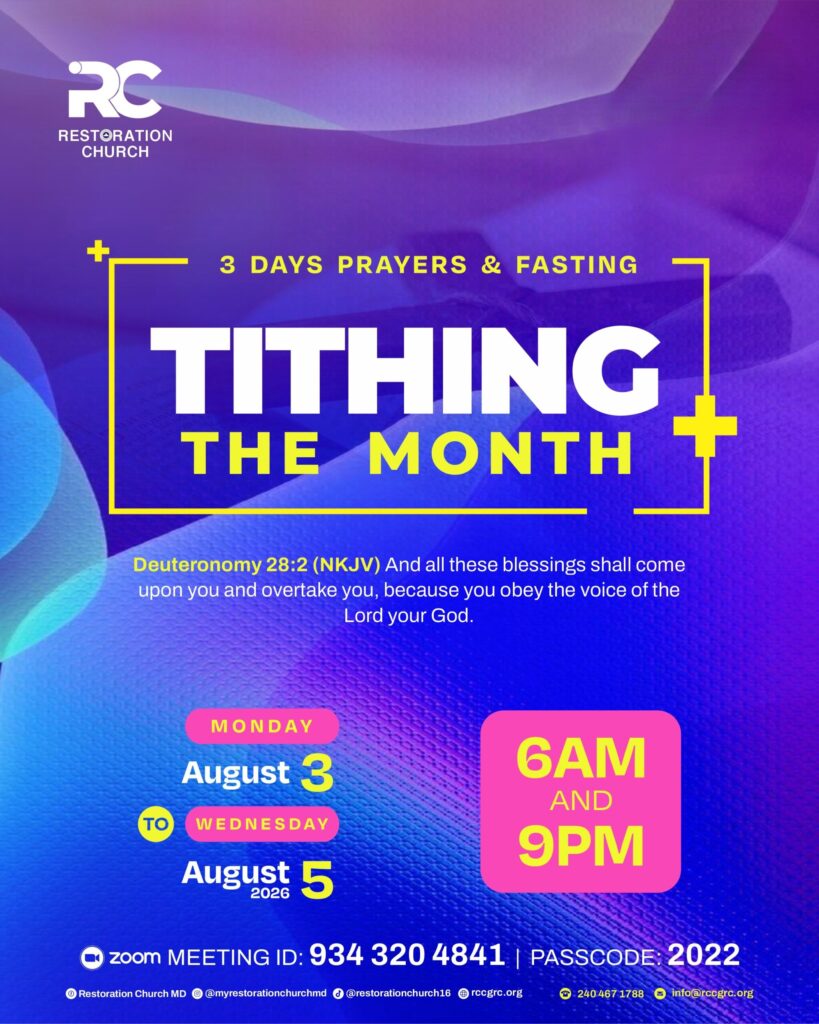 RC
RESTORATION CHURCH

3 DAYS PRAYERS & FASTING

TITHING
THE MONTH

Deuteronomy 28:2 (NKJV) And all these blessings shall come upon you and overtake you, because you obey the voice of the Lord your God.

MONDAY
August 3
TO
WEDNESDAY
August 2026 5

6AM
AND
9PM

zoom MEETING ID: 934 320 4841 | PASSCODE: 2022

Restoration Church MD @myrestorationchurchmd @restorationchurch16 rccgrc.org 240 467 1788 info@rccgrc.org